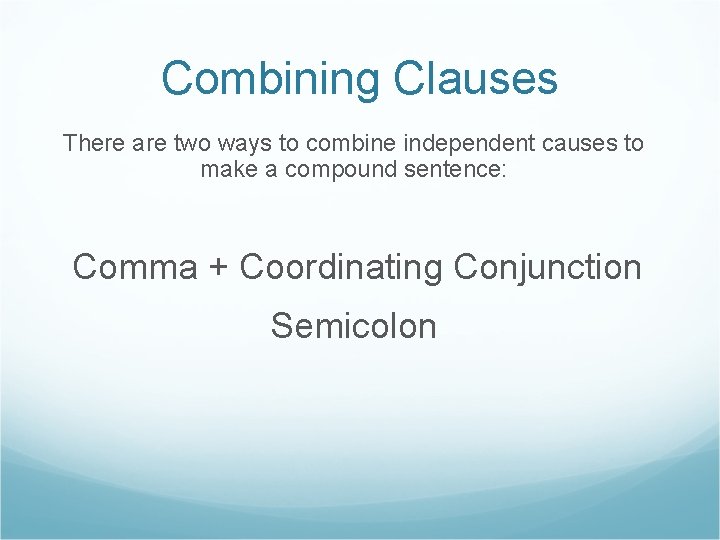 Combining Clauses

There are two ways to combine independent causes to make a compound sentence:

Comma + Coordinating Conjunction

Semicolon